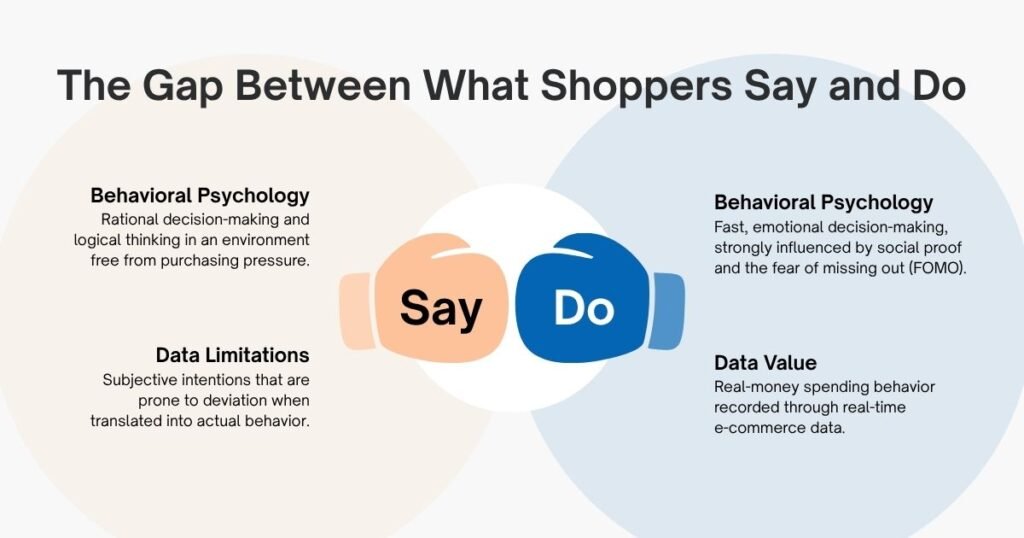 The Gap Between What Shoppers Say and Do

Behavioral Psychology
Rational decision-making and logical thinking in an environment free from purchasing pressure.

Data Limitations
Subjective intentions that are prone to deviation when translated into actual behavior.

Say

Do

Behavioral Psychology
Fast, emotional decision-making, strongly influenced by social proof and the fear of missing out (FOMO).

Data Value
Real-money spending behavior recorded through real-time e-commerce data.